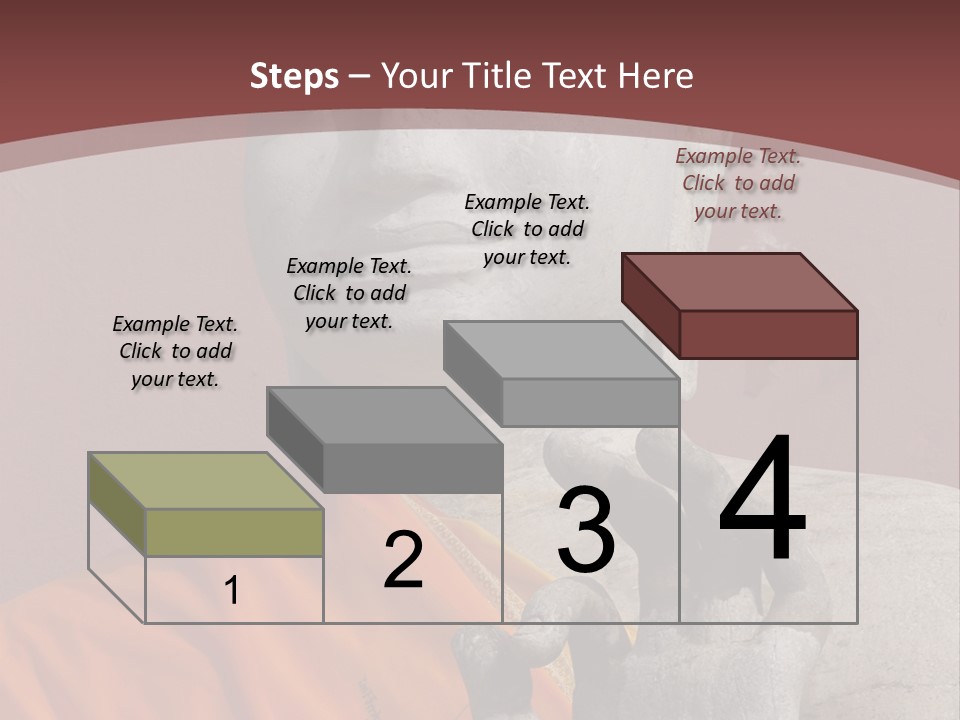 Steps – Your Title Text Here

Example Text. Click to add your text.

Example Text. Click to add your text.

Example Text. Click to add your text.

Example Text. Click to add your text.

1

2

3

4